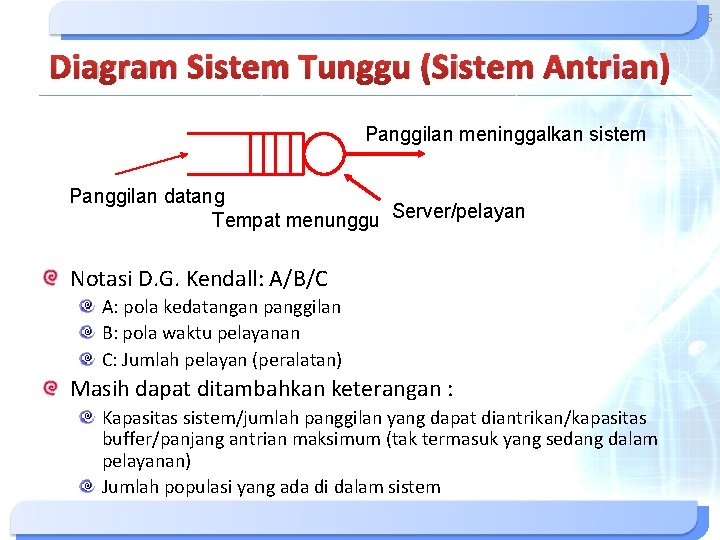 5

Diagram Sistem Tunggu (Sistem Antrian)

Panggilan meninggalkan sistem

Panggilan datang

Tempat menunggu

Server/pelayan

Notasi D.G. Kendall: A/B/C

A: pola kedatangan panggilan

B: pola waktu pelayanan

C: Jumlah pelayan (peralatan)

Masih dapat ditambahkan keterangan :

Kapasitas sistem/jumlah panggilan yang dapat diantrikan/kapasitas buffer/panjang antrian maksimum (tak termasuk yang sedang dalam pelayanan)

Jumlah populasi yang ada di dalam sistem